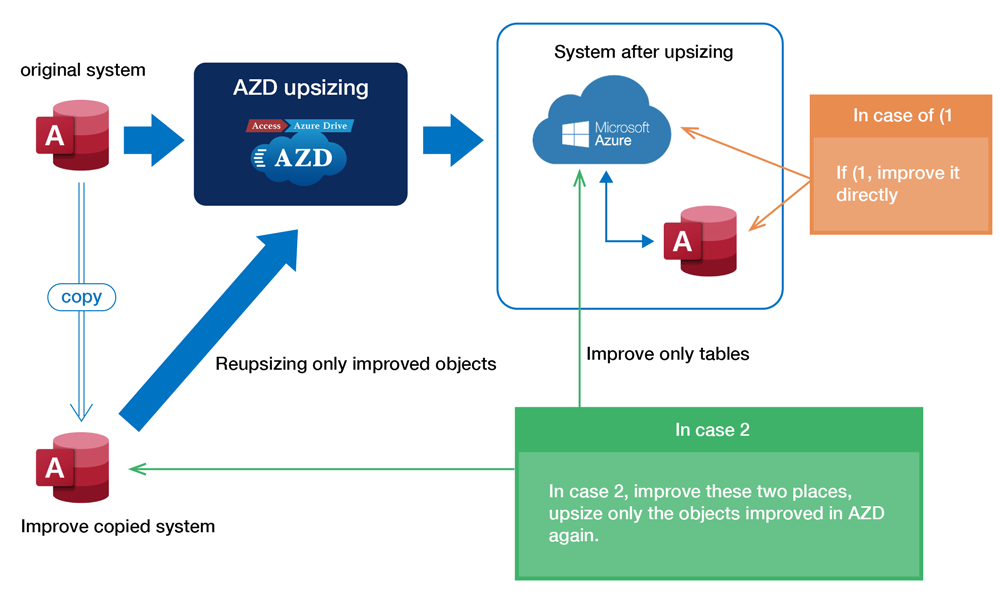 original system

A

AZD upsizing

Access Azure Drive

AZD

System after upsizing

Microsoft Azure

A

In case of (1

If (1, improve it directly

copy

Reupsizing only improved objects

Improve only tables

A

Improve copied system

In case 2

In case 2, improve these two places, upsize only the objects improved in AZD again.